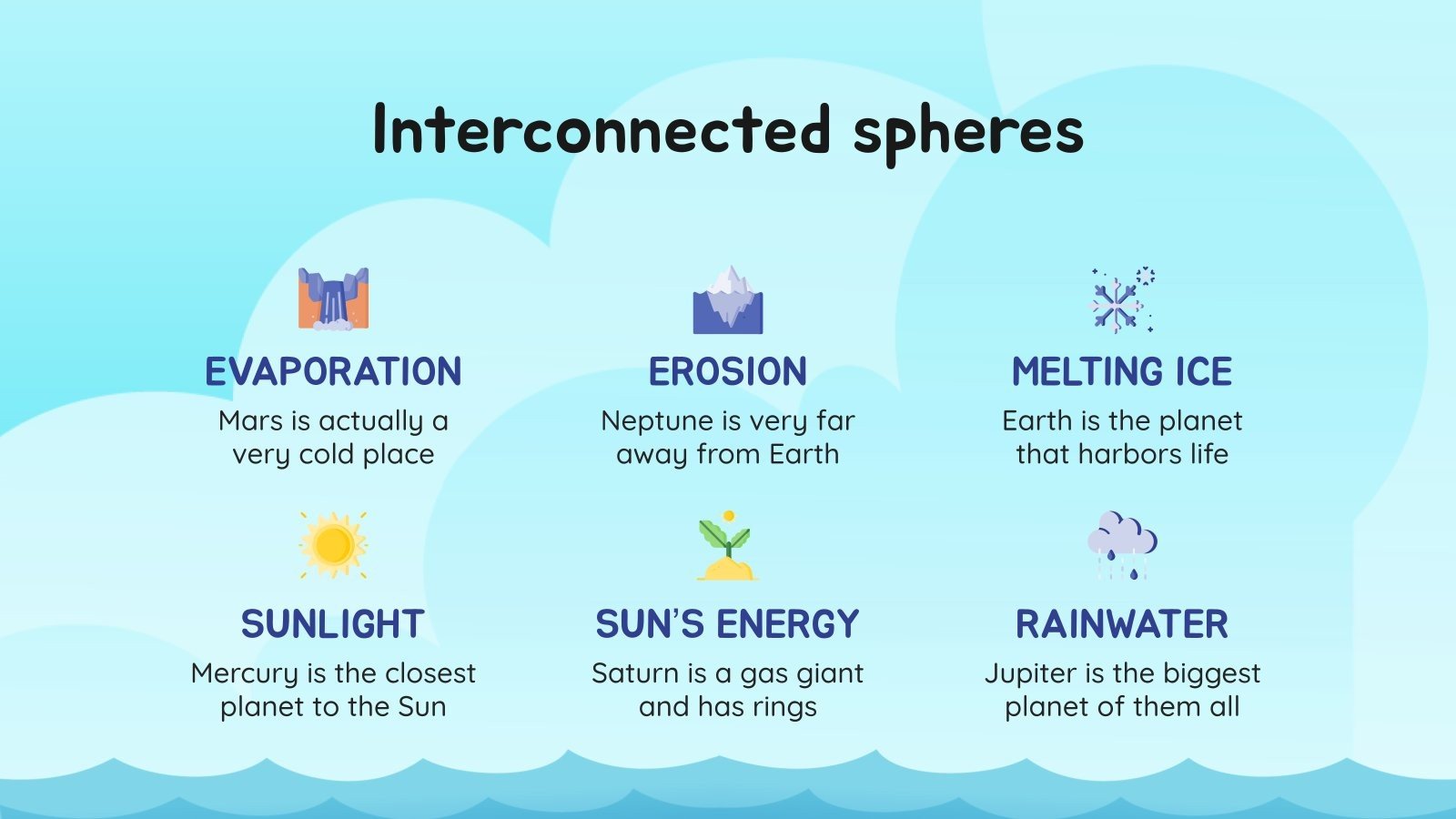 Interconnected spheres

EVAPORATION
Mars is actually a very cold place

EROSION
Neptune is very far away from Earth

MELTING ICE
Earth is the planet that harbors life

SUNLIGHT
Mercury is the closest planet to the Sun

SUN'S ENERGY
Saturn is a gas giant and has rings

RAINWATER
Jupiter is the biggest planet of them all